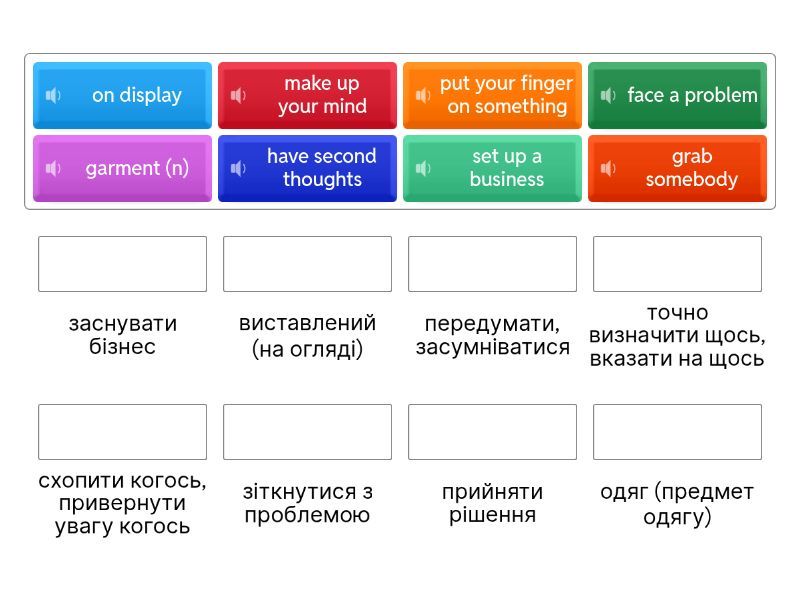 on display

make up your mind

put your finger on something

face a problem

garment (n)

have second thoughts

set up a business

grab somebody

заснувати бізнес

виставлений (на огляді)

передумати, засумніватися

точно визначити щось, вказати на щось

схопити когось, привернути увагу когось

зіткнутися з проблемою

прийняти рішення

одяг (предмет одягу)